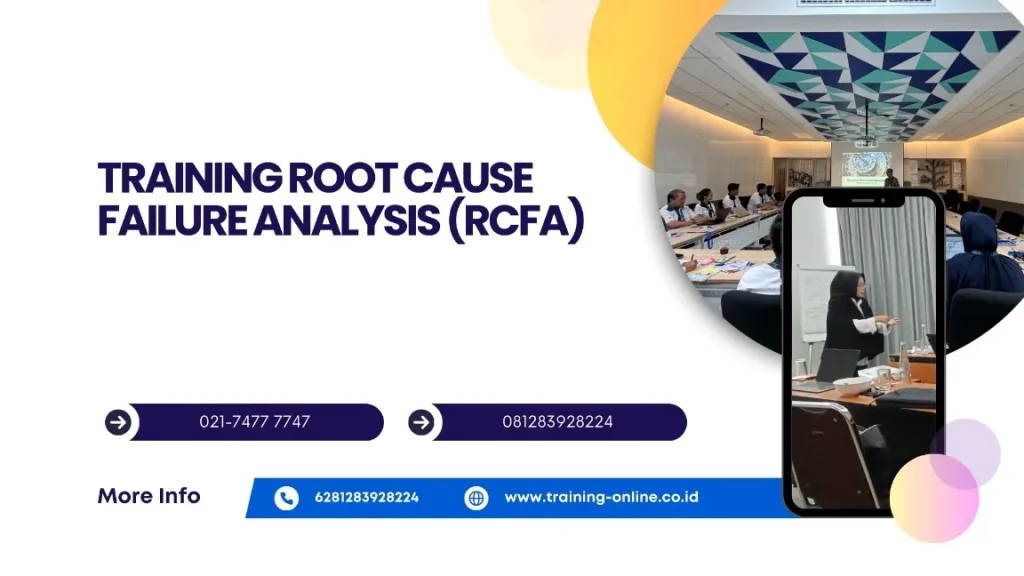 TRAINING ROOT CAUSE FAILURE ANALYSIS (RCFA)

021-7477 7747

081283928224

More Info

6281283928224

www.training-online.co.id